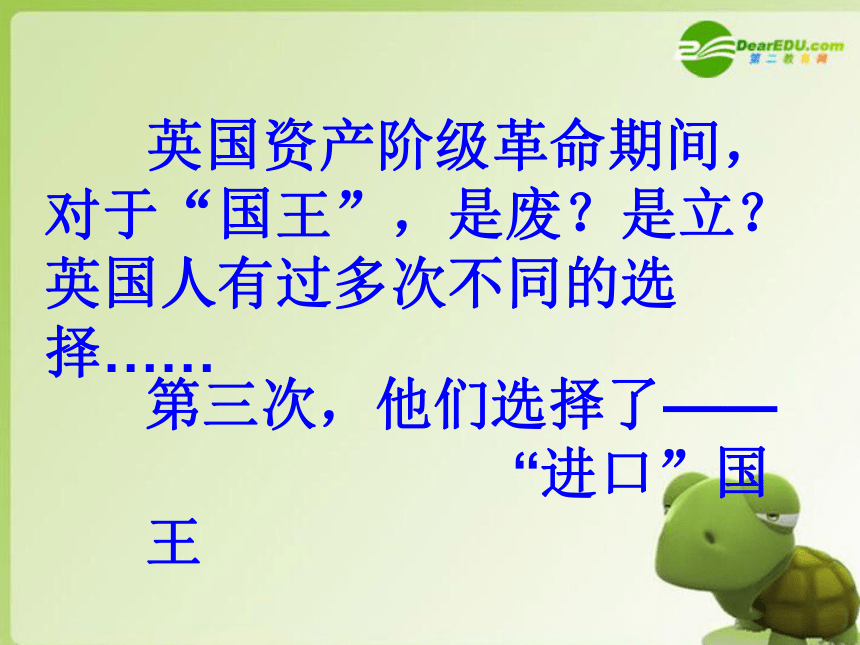 DearEDU.com
第二教育网

英国资产阶级革命期间，对于“国王”，是废？是立？英国人有过多次不同的选择……

第三次，他们选择了——“进口”国王